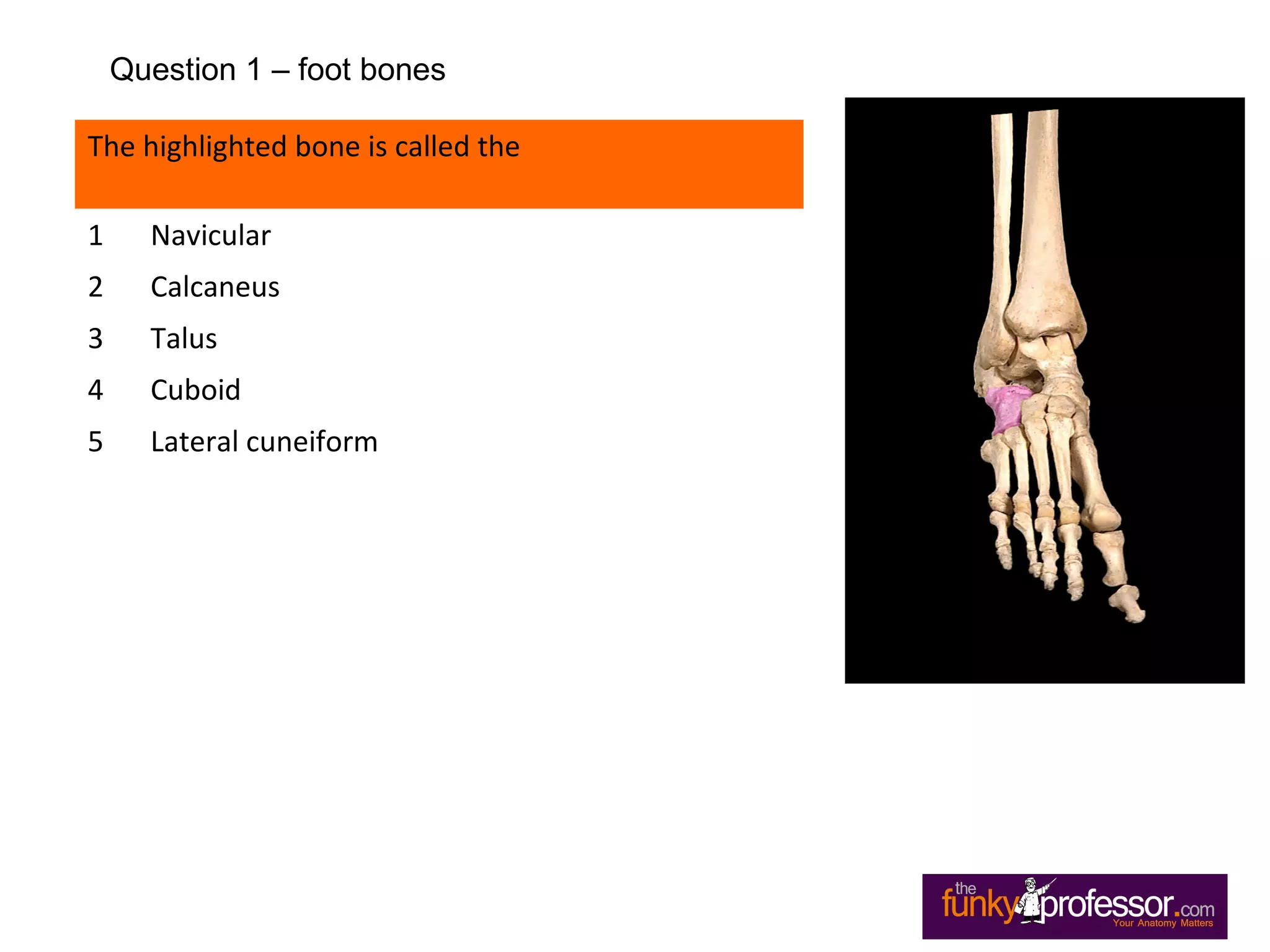 Question 1 – foot bones

The highlighted bone is called the

1 Navicular

2 Calcaneus

3 Talus

4 Cuboid

5 Lateral cuneiform

the funkyprofessor.com
Your Anatomy Matters